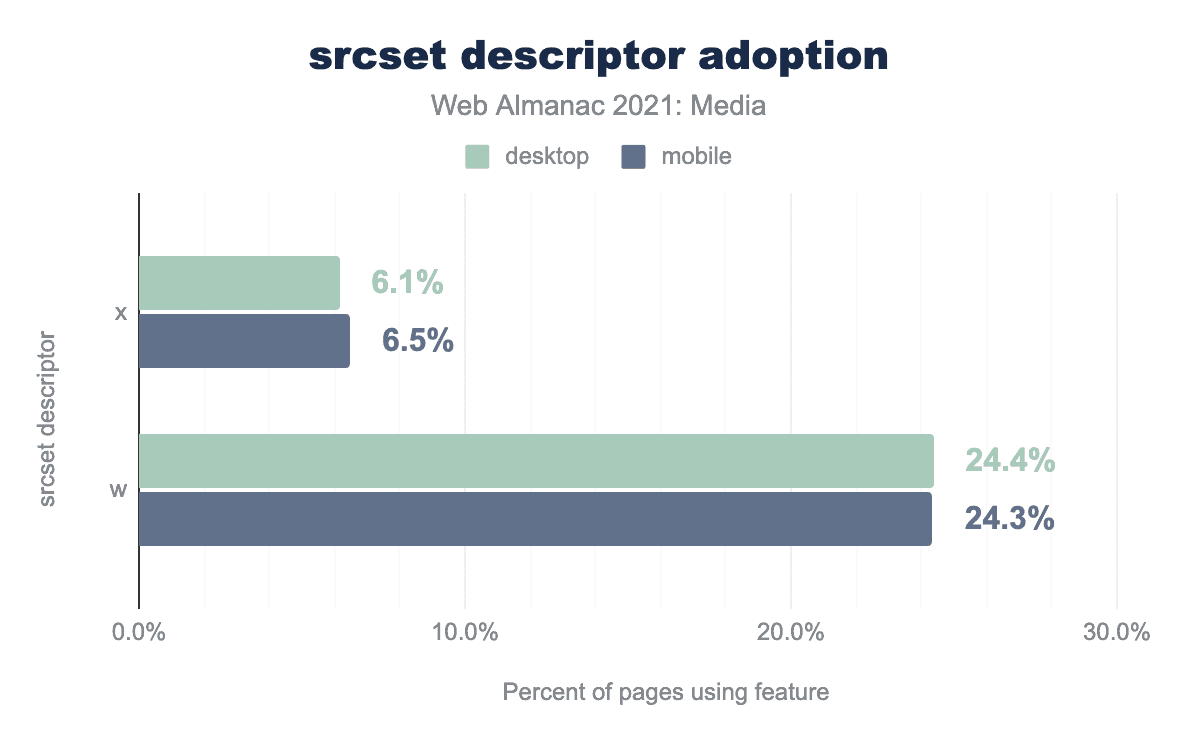 srcset descriptor adoption

Web Almanac 2021: Media

desktop mobile

srcset descriptor

x

6.1%

6.5%

w

24.4%

24.3%

0.0% 10.0% 20.0% 30.0%

Percent of pages using feature